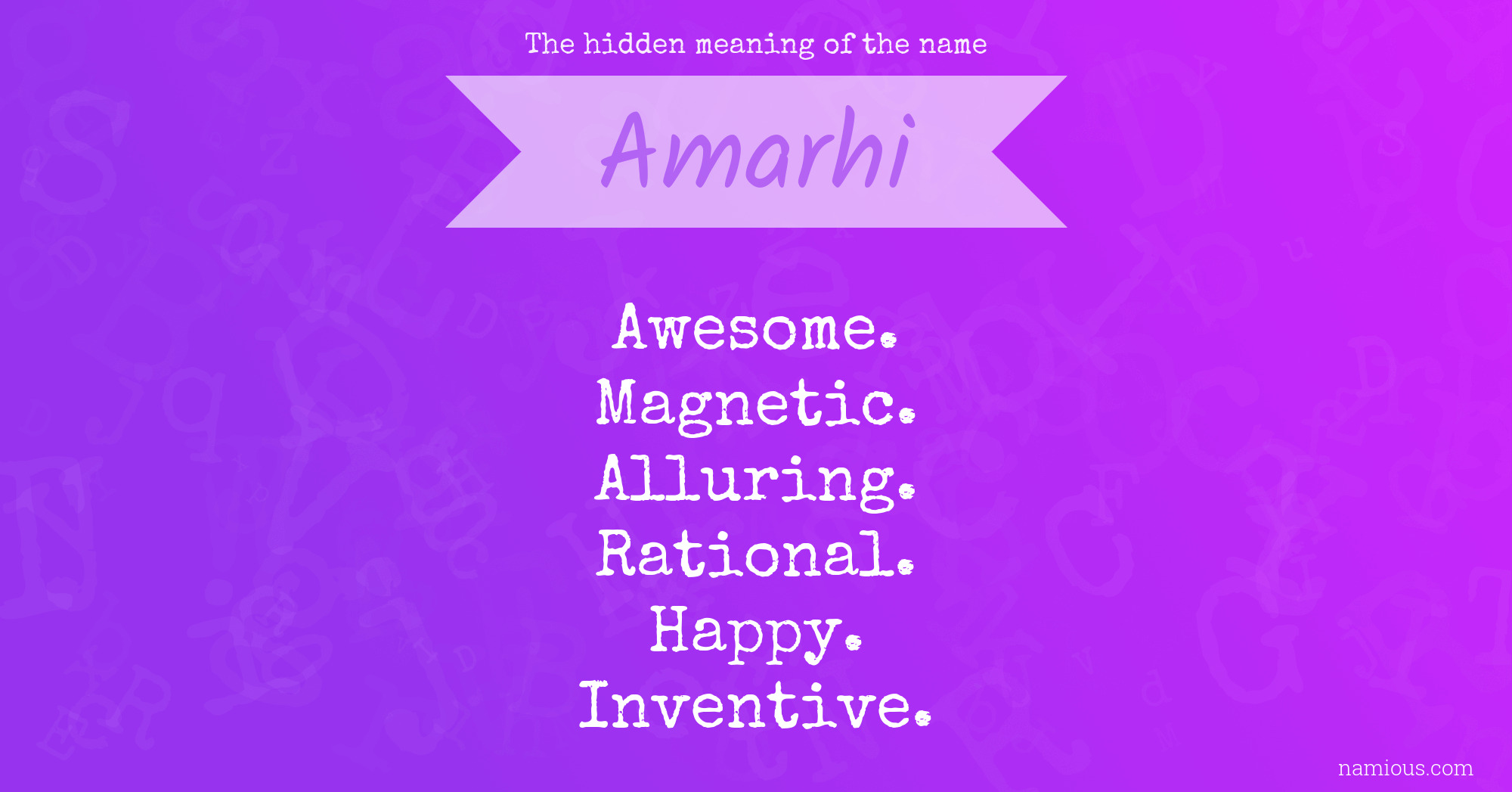 The hidden meaning of the name

Amarhi

Awesome.
Magnetic.
Alluring.
Rational.
Happy.
Inventive.

namious.com